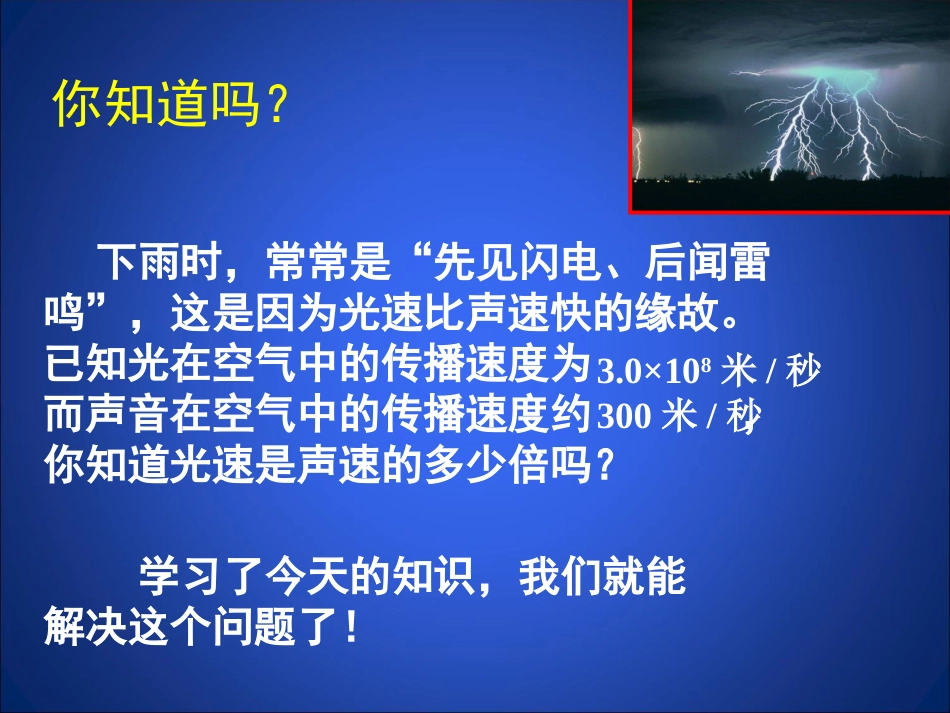 你知道吗？

下雨时，常常是“先见闪电、后闻雷鸣”，这是因为光速比声速快的缘故。已知光在空气中的传播速度为$3.0\times10^8$ 米 / 秒 而声音在空气中的传播速度约300 米 / 秒 你知道光速是声速的多少倍吗？

学习了今天的知识，我们就能解决这个问题了！